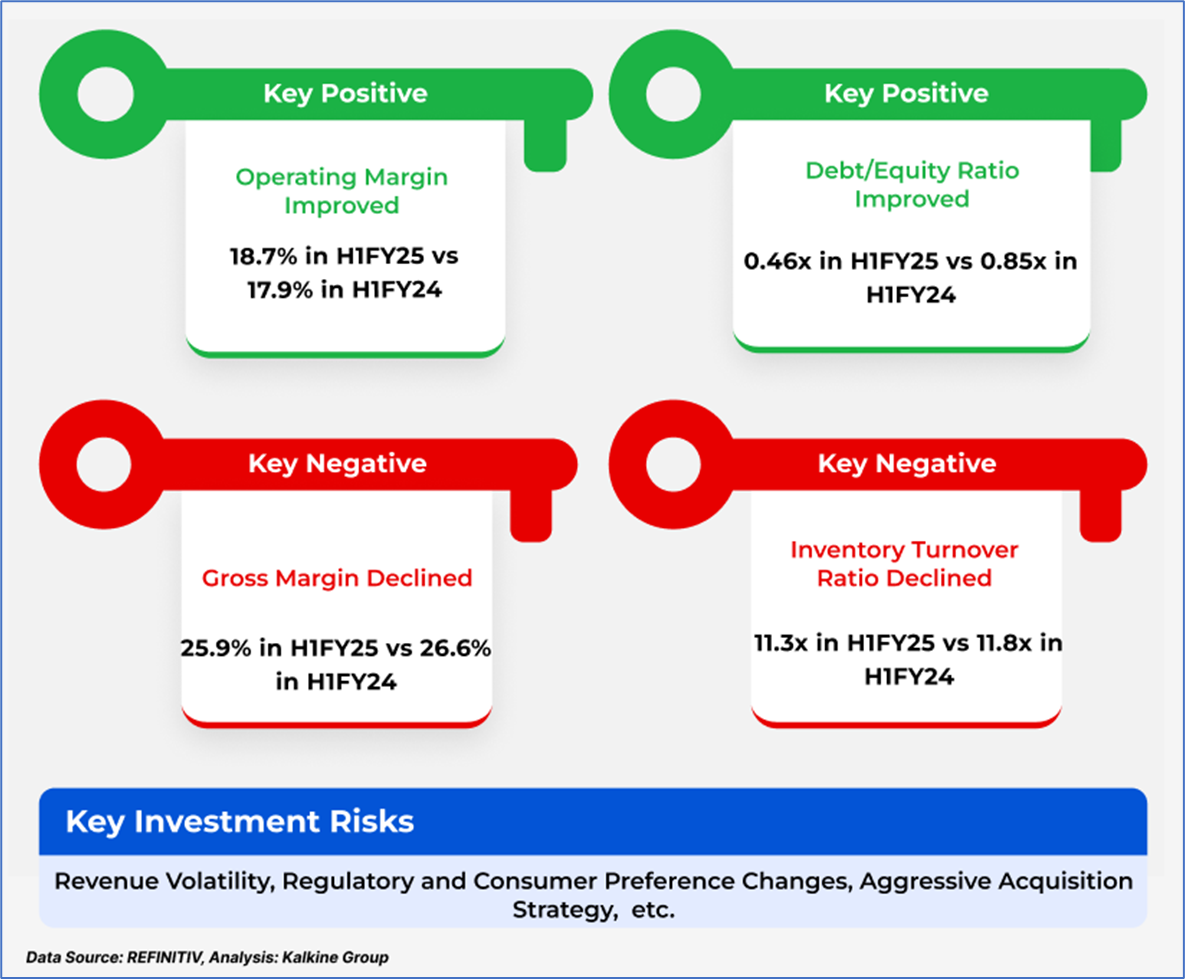 Key Positive

Operating Margin Improved

18.7% in H1FY25 vs 17.9% in H1FY24

Key Positive

Debt/Equity Ratio Improved

0.46x in H1FY25 vs 0.85x in H1FY24

Key Negative

Gross Margin Declined

25.9% in H1FY25 vs 26.6% in H1FY24

Key Negative

Inventory Turnover Ratio Declined

11.3x in H1FY25 vs 11.8x in H1FY24

Key Investment Risks

Revenue Volatility, Regulatory and Consumer Preference Changes, Aggressive Acquisition Strategy, etc.

Data Source: REFINITIV, Analysis: Kalkine Group